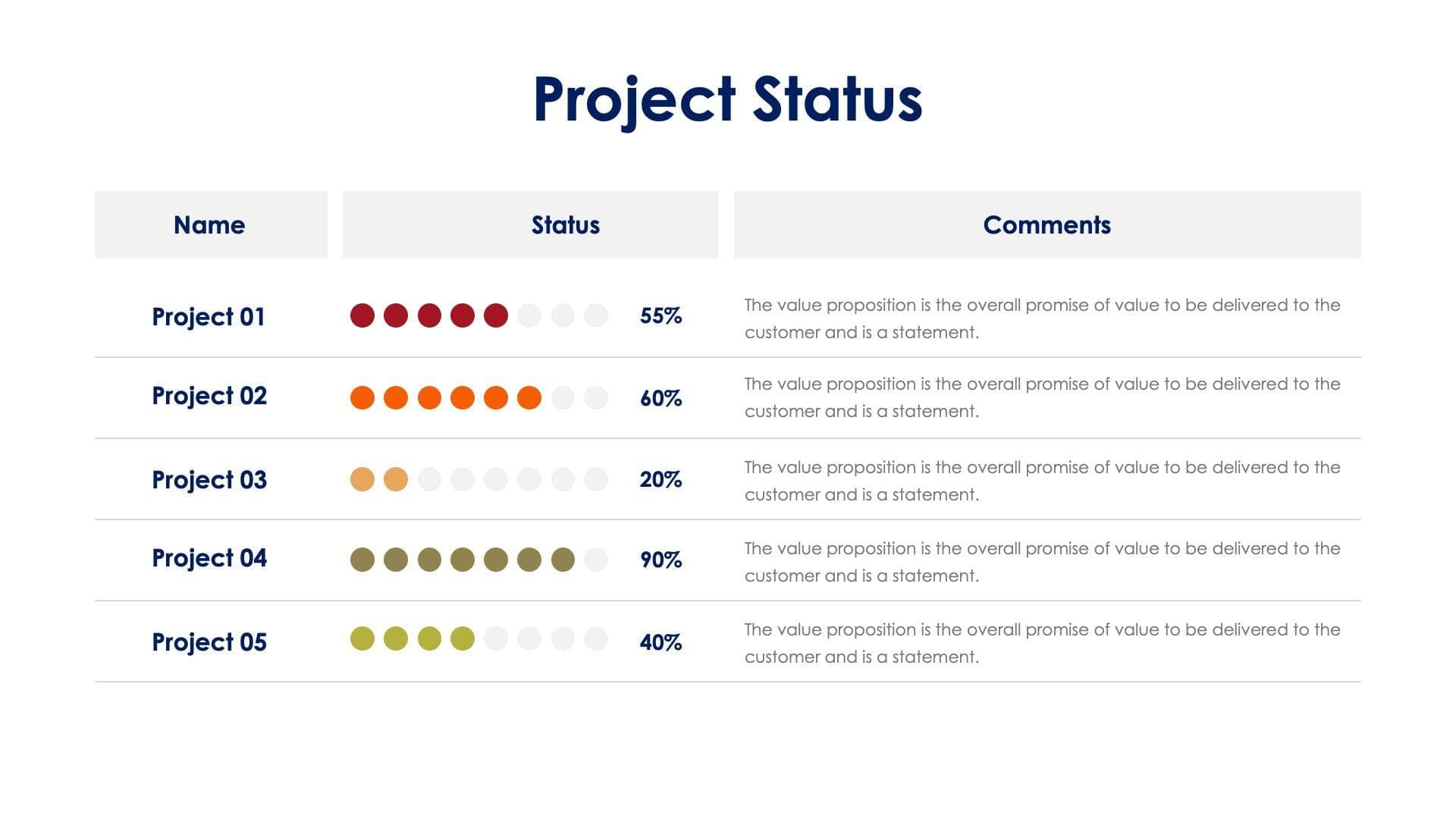 Project Status

| Name | Status | Comments |
|---|---|---|
| Project 01 | 55% | The value proposition is the overall promise of value to be delivered to the customer and is a statement. |
| Project 02 | 60% | The value proposition is the overall promise of value to be delivered to the customer and is a statement. |
| Project 03 | 20% | The value proposition is the overall promise of value to be delivered to the customer and is a statement. |
| Project 04 | 90% | The value proposition is the overall promise of value to be delivered to the customer and is a statement. |
| Project 05 | 40% | The value proposition is the overall promise of value to be delivered to the customer and is a statement. |